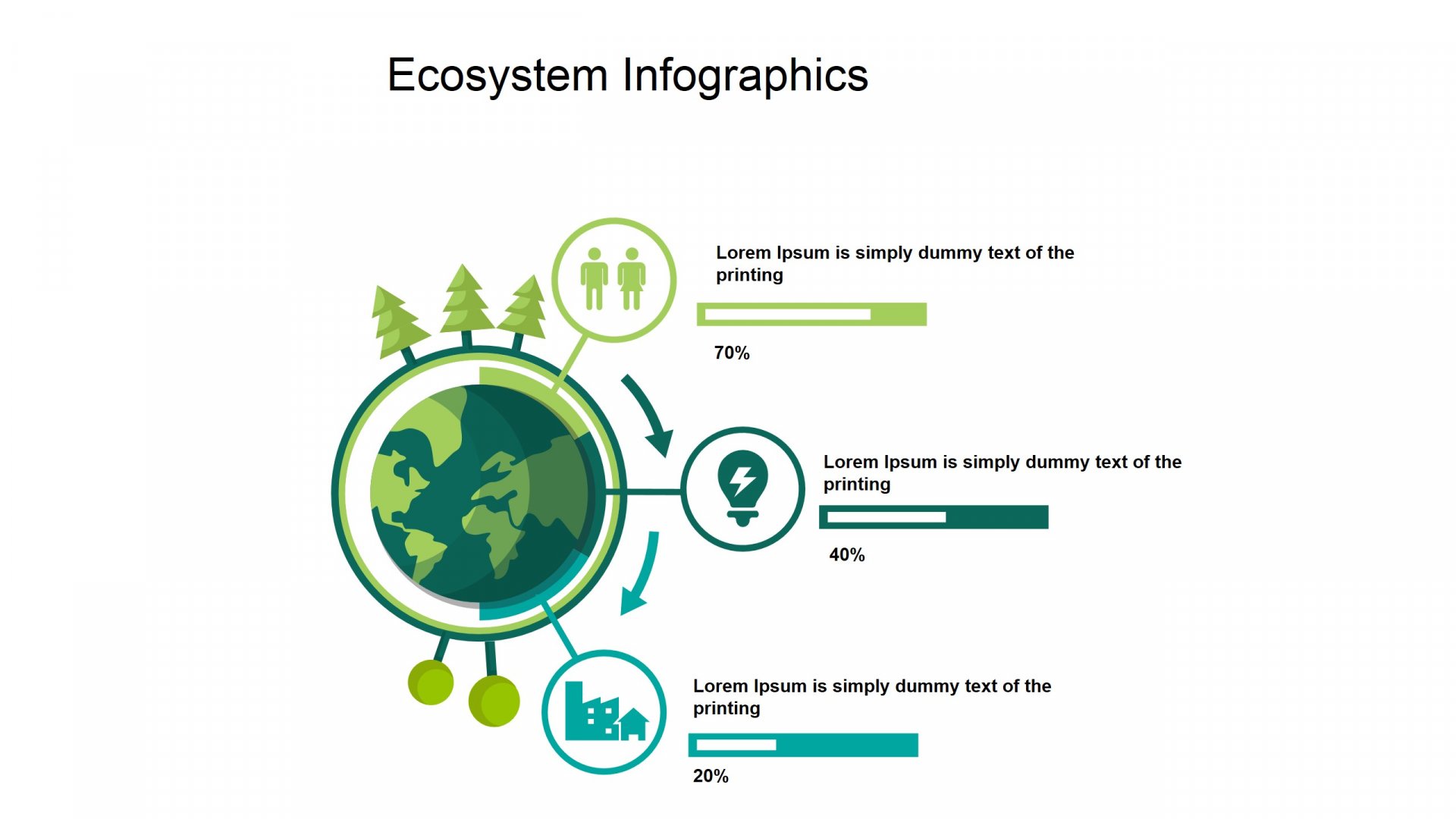 Ecosystem Infographics

Lorem Ipsum is simply dummy text of the printing

70%

Lorem Ipsum is simply dummy text of the printing

40%

Lorem Ipsum is simply dummy text of the printing

20%